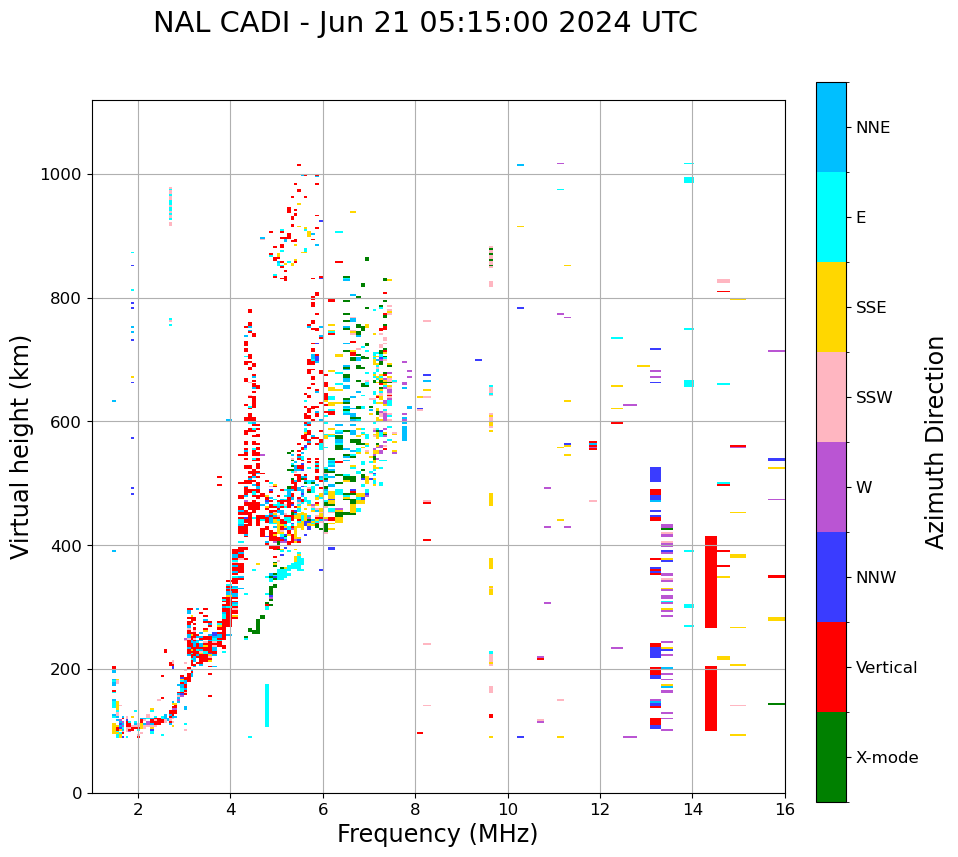 NAL CADI - Jun 21 05:15:00 2024 UTC

Virtual height (km)

1000
800
600
400
200
0

2
4
6
8
10
12
14
16

Frequency (MHz)

NNE
E
SSE
SSW
W
NNW
Vertical
X-mode

Azimuth Direction